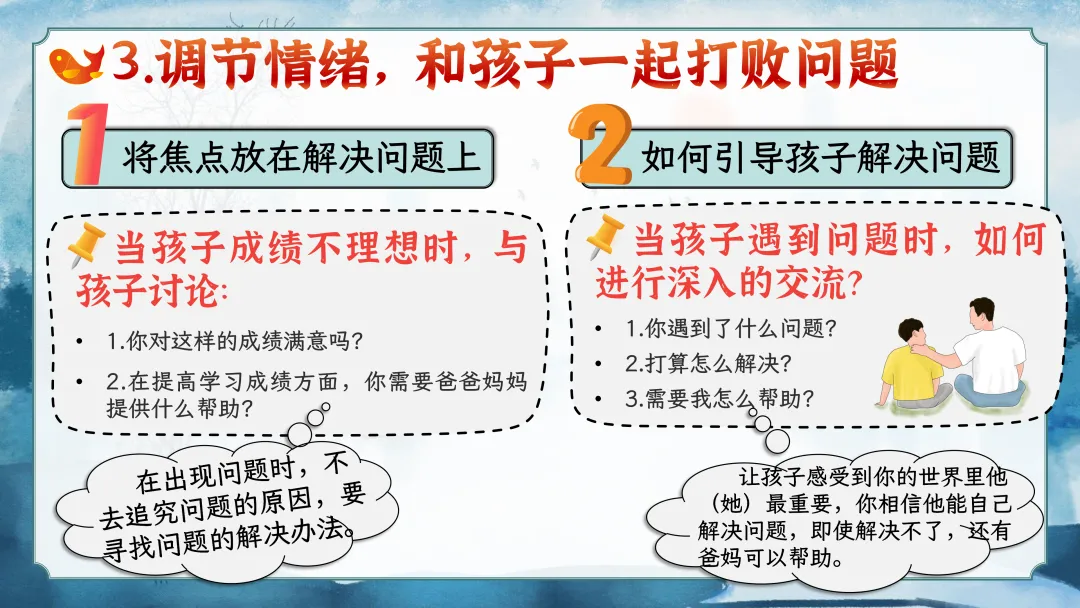 3.调节情绪，和孩子一起打败问题

1 将焦点放在解决问题上

当孩子成绩不理想时，与孩子讨论:

• 1.你对这样的成绩满意吗?

• 2.在提高学习成绩方面，你需要爸爸妈妈提供什么帮助?

在出现问题时，不去追究问题的原因，要寻找问题的解决办法。

2 如何引导孩子解决问题

当孩子遇到问题时，如何进行深入的交流?

• 1.你遇到了什么问题?

• 2.打算怎么解决?

• 3.需要我怎么帮助?

让孩子感受到你的世界里他（她）最重要，你相信他能自己解决问题，即使解决不了，还有爸妈可以帮助。